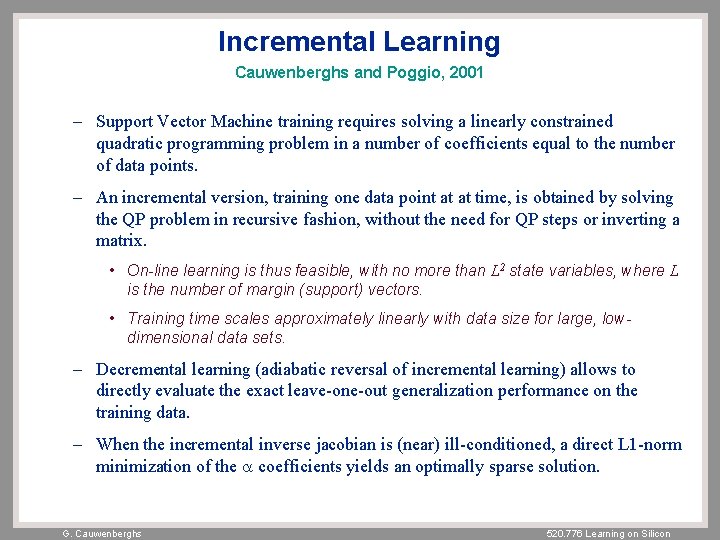 Incremental Learning

Cauwenberghs and Poggio, 2001

– Support Vector Machine training requires solving a linearly constrained quadratic programming problem in a number of coefficients equal to the number of data points.

– An incremental version, training one data point at at time, is obtained by solving the QP problem in recursive fashion, without the need for QP steps or inverting a matrix.

• On-line learning is thus feasible, with no more than $L^2$ state variables, where $L$ is the number of margin (support) vectors.

• Training time scales approximately linearly with data size for large, low-dimensional data sets.

– Decremental learning (adiabatic reversal of incremental learning) allows to directly evaluate the exact leave-one-out generalization performance on the training data.

– When the incremental inverse jacobian is (near) ill-conditioned, a direct L1-norm minimization of the $\alpha$ coefficients yields an optimally sparse solution.

G. Cauwenberghs

520.776 Learning on Silicon